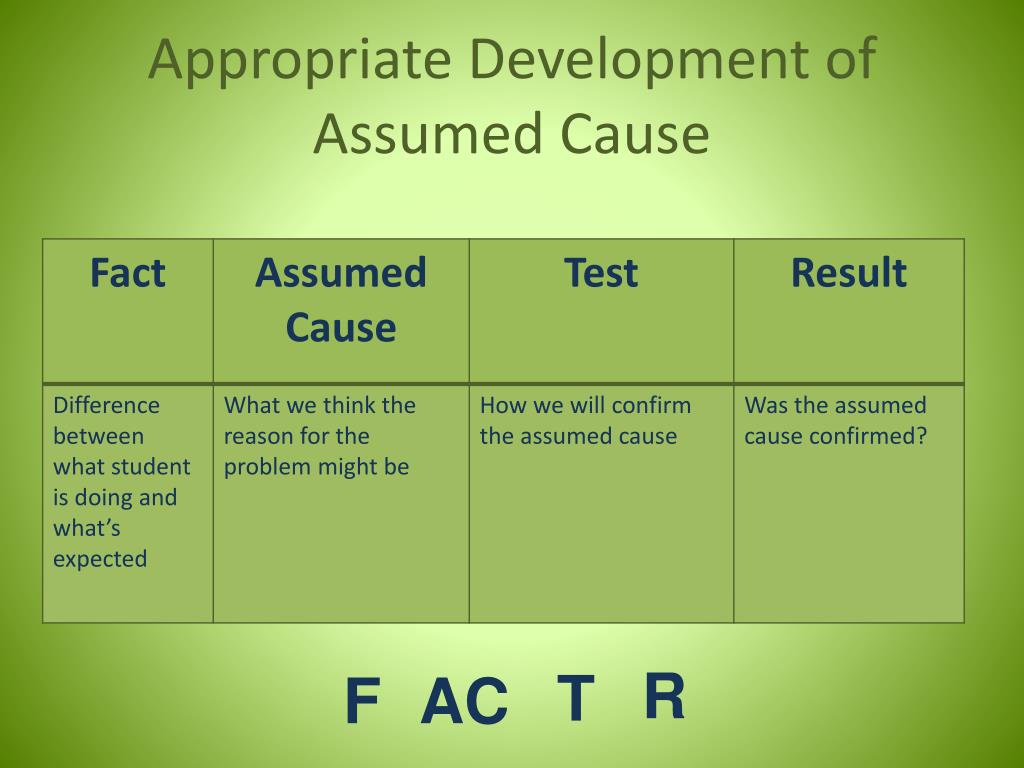 Appropriate Development of Assumed Cause

| Fact | Assumed Cause | Test | Result |
|---|---|---|---|
| Difference between what student is doing and what's expected | What we think the reason for the problem might be | How we will confirm the assumed cause | Was the assumed cause confirmed? |

F AC T R